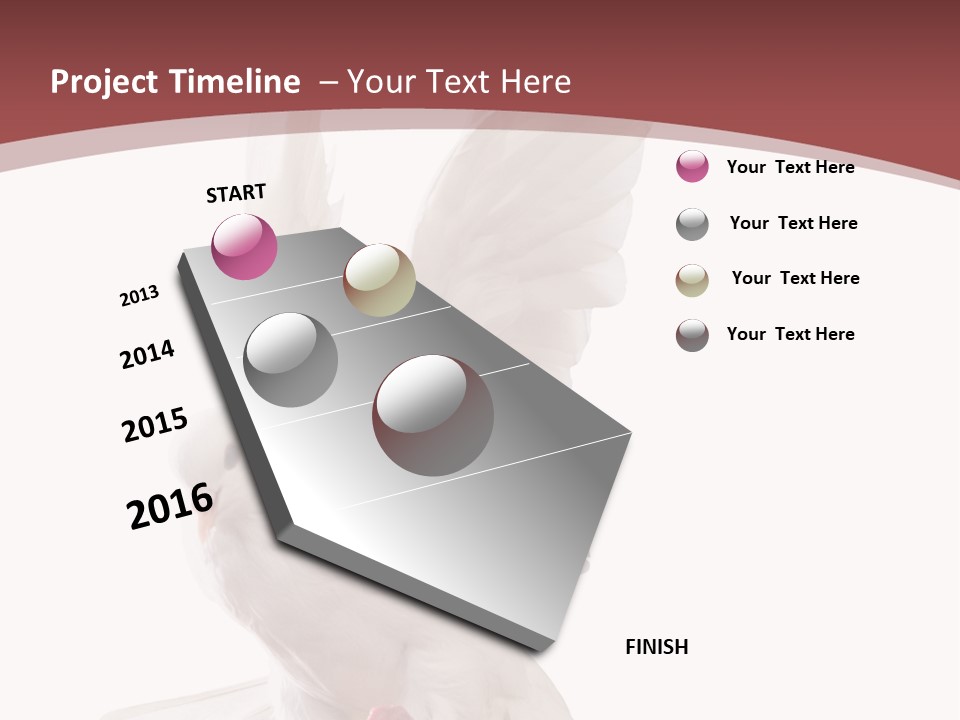 Project Timeline – Your Text Here

START

2013

2014

2015

2016

FINISH

Your Text Here

Your Text Here

Your Text Here

Your Text Here